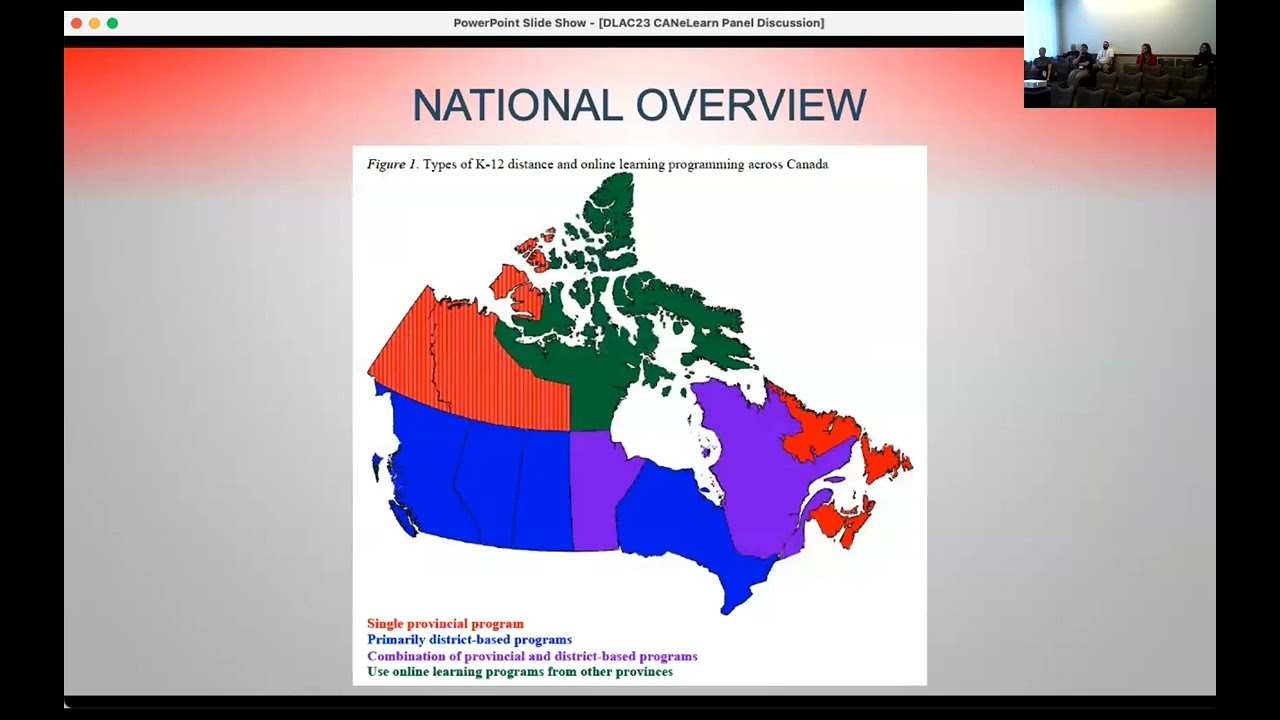 PowerPoint Slide Show - [DLAC23 CANeLearn Panel Discussion]

NATIONAL OVERVIEW

Figure 1. Types of K-12 distance and online learning programming across Canada

Single provincial program
Primarily district-based programs
Combination of provincial and district-based programs
Use online learning programs from other provinces